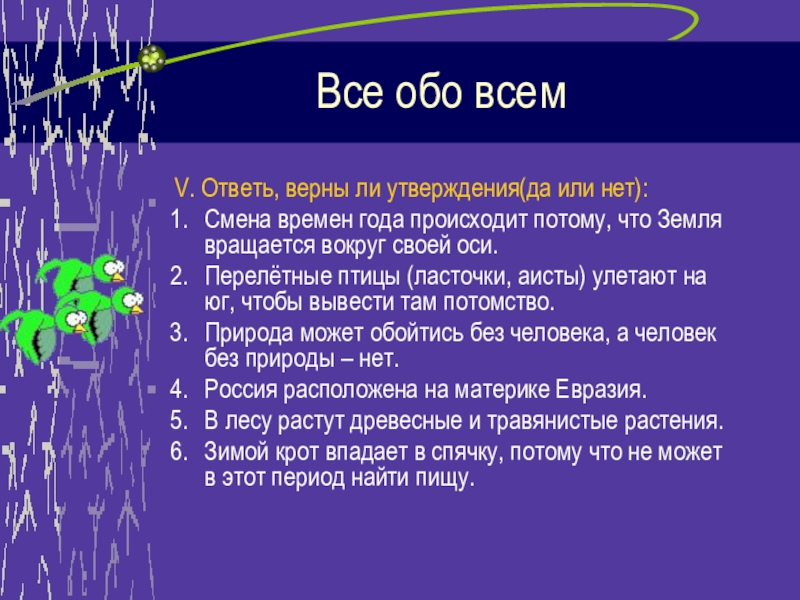 Все обо всем

V. Ответь, верны ли утверждения(да или нет):

1. Смена времен года происходит потому, что Земля вращается вокруг своей оси.
2. Перелётные птицы (ласточки, аисты) улетают на юг, чтобы вывести там потомство.
3. Природа может обойтись без человека, а человек без природы – нет.
4. Россия расположена на материке Евразия.
5. В лесу растут древесные и травянистые растения.
6. Зимой крот впадает в спячку, потому что не может в этот период найти пищу.